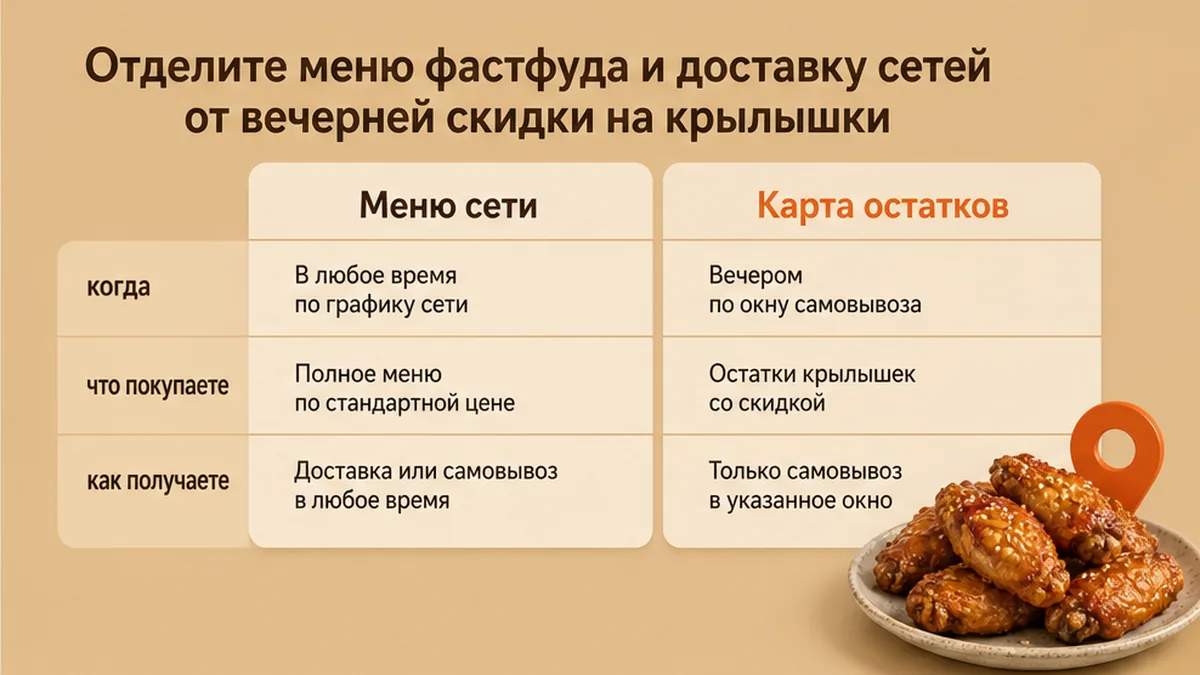 Отделите меню фастфуда и доставку сетей от вечерней скидки на крылышки

| | Меню сети | Карта остатков |
|---|---|---|
| когда | В любое время по графику сети | Вечером по окну самовывоза |
| что покупаете | Полное меню по стандартной цене | Остатки крылышек со скидкой |
| как получаете | Доставка или самовывоз в любое время | Только самовывоз в указанное окно |